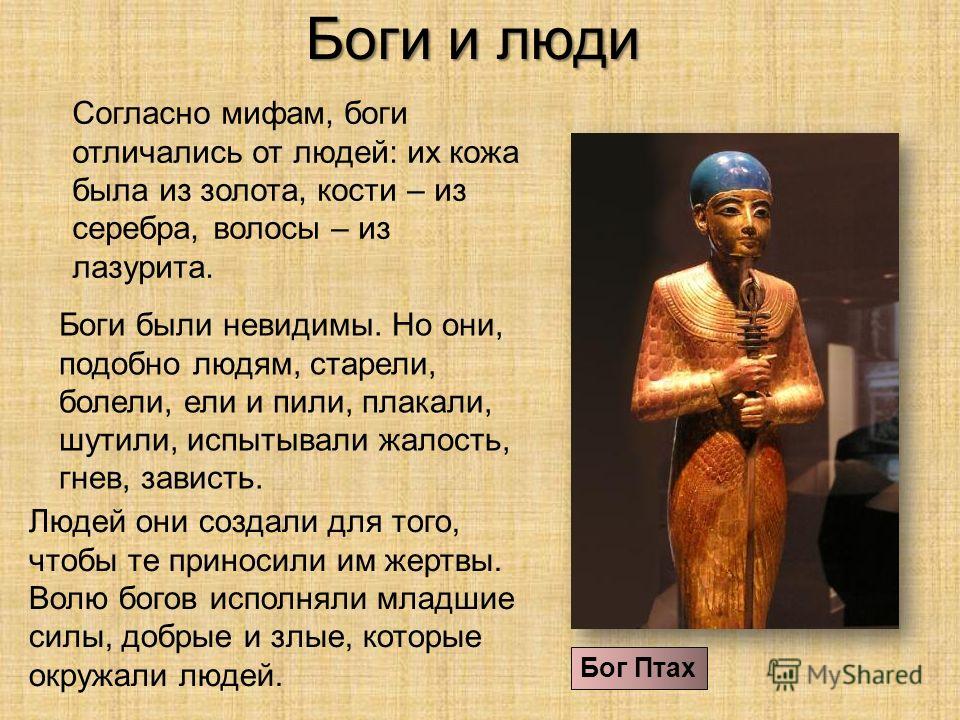 Боги и люди

Согласно мифам, боги отличались от людей: их кожа была из золота, кости – из серебра, волосы – из лазурита.

Боги были невидимы. Но они, подобно людям, старели, болели, ели и пили, плакали, шутили, испытывали жалость, гнев, зависть.

Людей они создали для того, чтобы те приносили им жертвы. Волю богов исполняли младшие силы, добрые и злые, которые окружали людей.

Бог Птах

MyShared